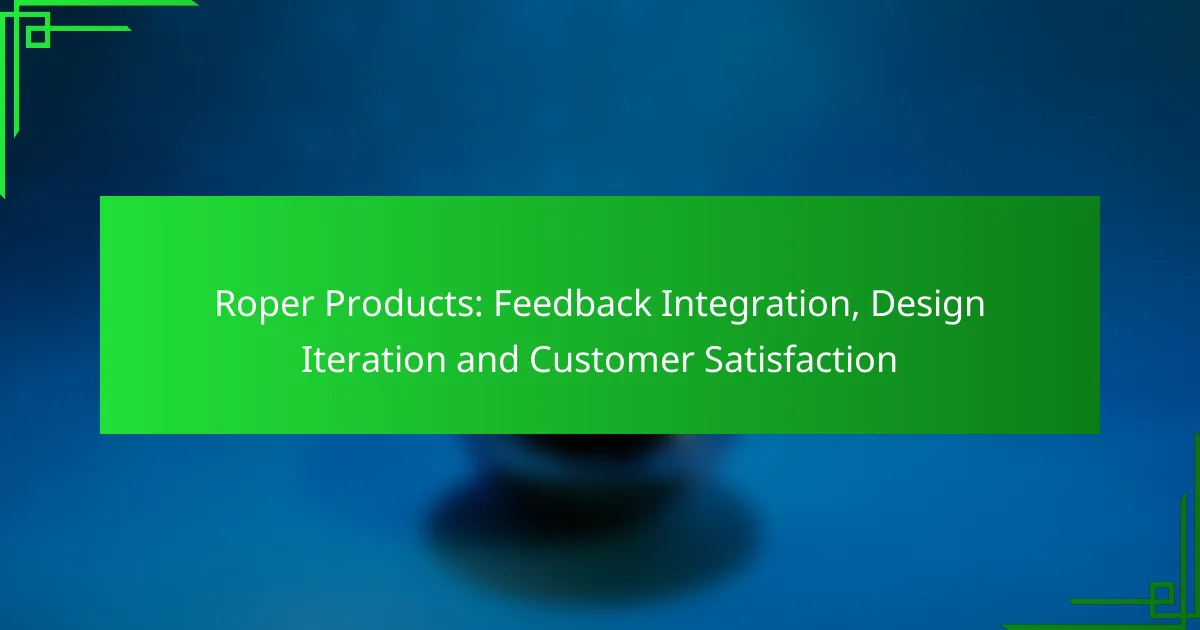 Roper Products: Feedback Integration, Design Iteration and Customer Satisfaction